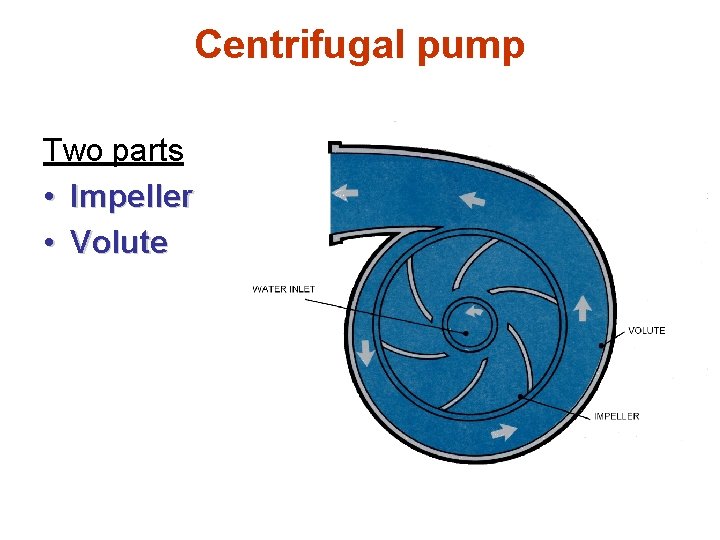 Centrifugal pump

Two parts

• Impeller
• Volute

WATER INLET

VOLUTE

IMPELLER